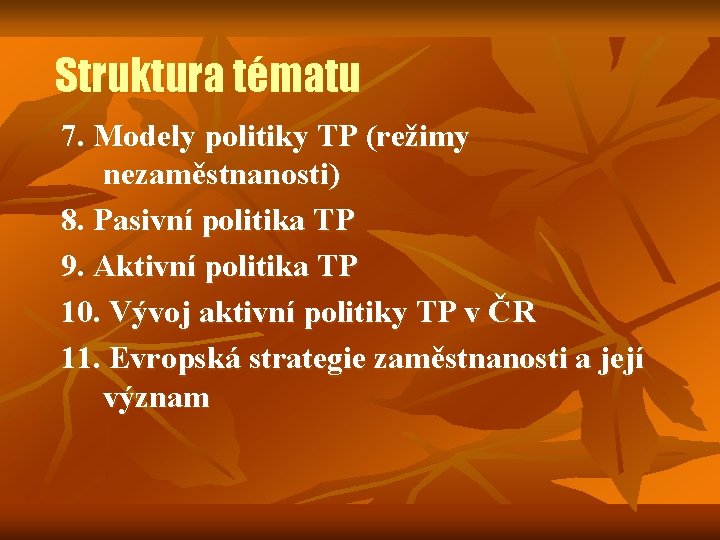 Struktura tématu

7. Modely politiky TP (režimy nezaměstnanosti)

8. Pasivní politika TP

9. Aktivní politika TP

10. Vývoj aktivní politiky TP v ČR

11. Evropská strategie zaměstnanosti a její význam